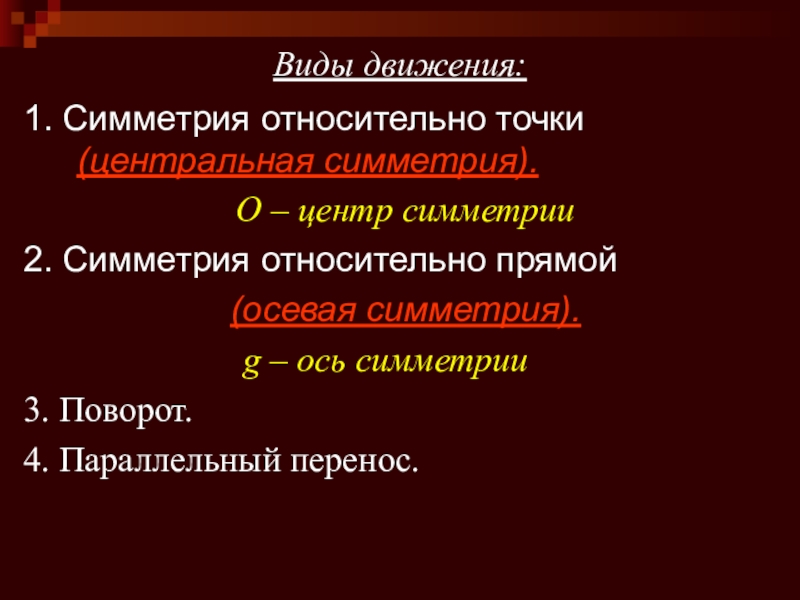 Виды движения:

1. Симметрия относительно точки (центральная симметрия).

О – центр симметрии

2. Симметрия относительно прямой

(осевая симметрия).

g – ось симметрии

3. Поворот.

4. Параллельный перенос.